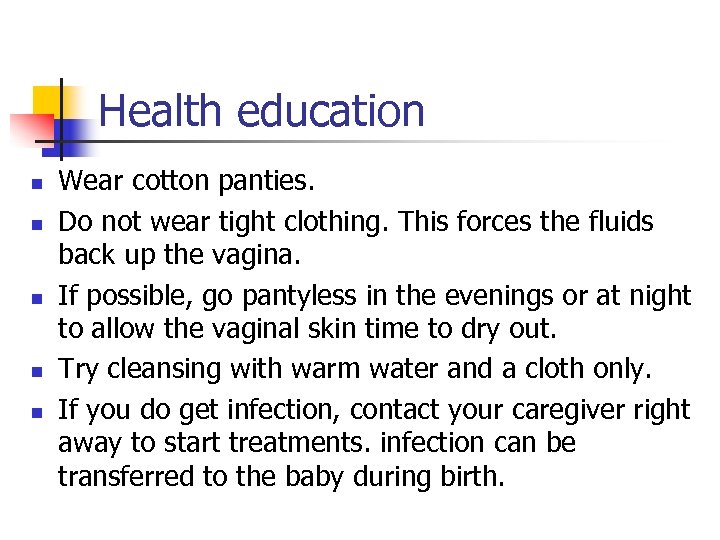 Health education

- Wear cotton panties.
- Do not wear tight clothing. This forces the fluids back up the vagina.
- If possible, go pantyless in the evenings or at night to allow the vaginal skin time to dry out.
- Try cleansing with warm water and a cloth only.
- If you do get infection, contact your caregiver right away to start treatments. infection can be transferred to the baby during birth.